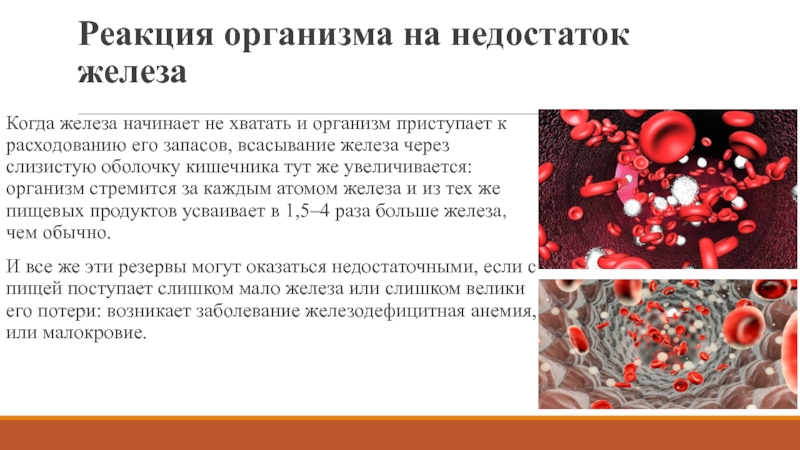 Реакция организма на недостаток железа

Когда железа начинает не хватать и организм приступает к расходованию его запасов, всасывание железа через слизистую оболочку кишечника тут же увеличивается: организм стремится за каждым атомом железа и из тех же пищевых продуктов усваивает в 1,5–4 раза больше железа, чем обычно.

И все же эти резервы могут оказаться недостаточными, если с пищей поступает слишком мало железа или слишком велики его потери: возникает заболевание железодефицитная анемия, или малокровие.